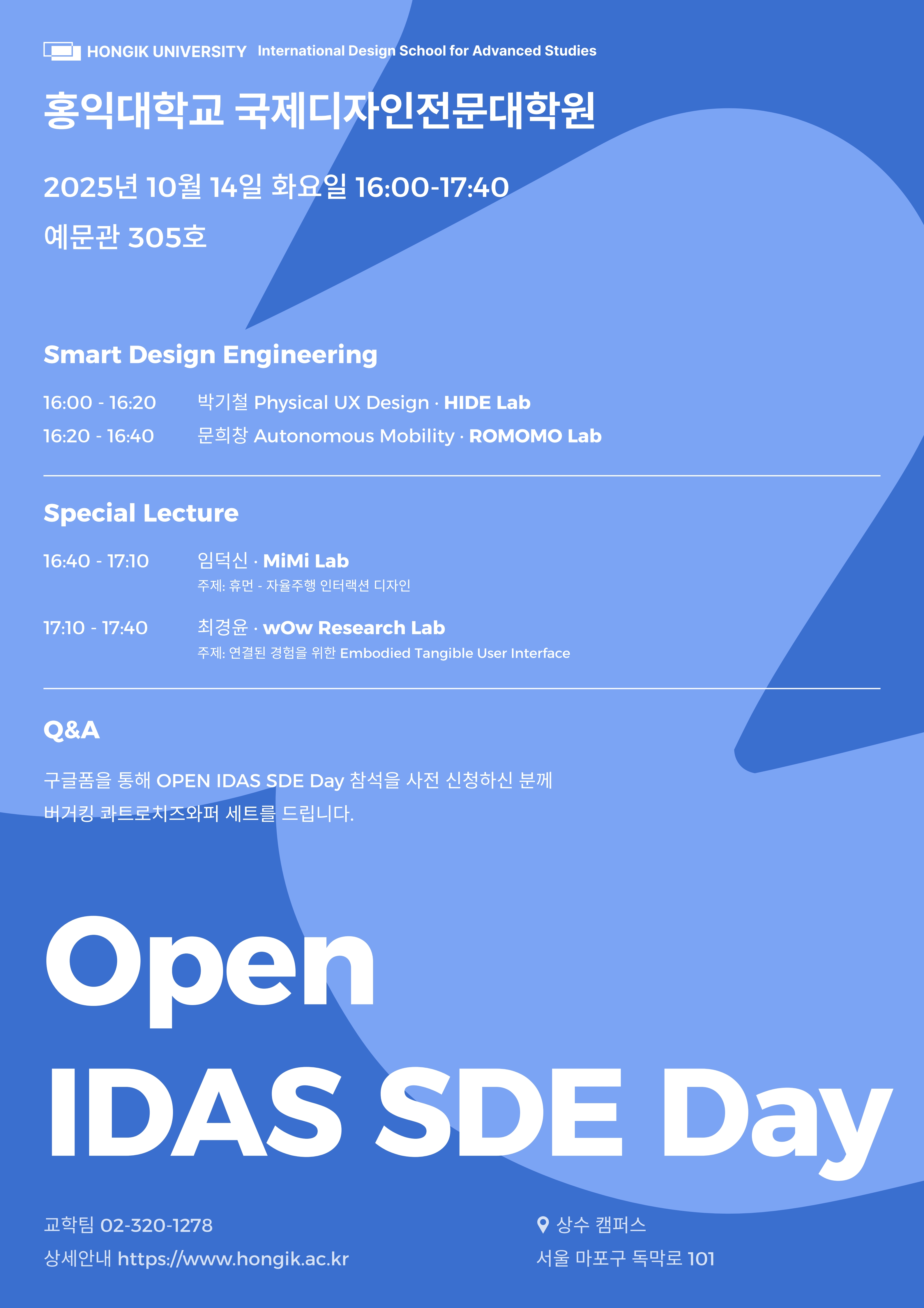 HONGIK UNIVERSITY International Design School for Advanced Studies

홍익대학교 국제디자인전문대학원

2025년 10월 14일 화요일 16:00-17:40

예문관 305호

Smart Design Engineering

16:00 - 16:20 박기철 Physical UX Design · HIDE Lab

16:20 - 16:40 문희창 Autonomous Mobility · ROMOMO Lab

Special Lecture

16:40 - 17:10 임덕신 · MiMi Lab
주제: 휴먼 - 자율주행 인터랙션 디자인

17:10 - 17:40 최경윤 · wOw Research Lab
주제: 연결된 경험을 위한 Embodied Tangible User Interface

Q&A

구글폼을 통해 OPEN IDAS SDE Day 참석을 사전 신청하신 분께 버거킹 콰트로치즈와퍼 세트를 드립니다.

Open
IDAS SDE Day

교학팀 02-320-1278
상세안내 https://www.hongik.ac.kr

상수 캠퍼스
서울 마포구 독막로 101